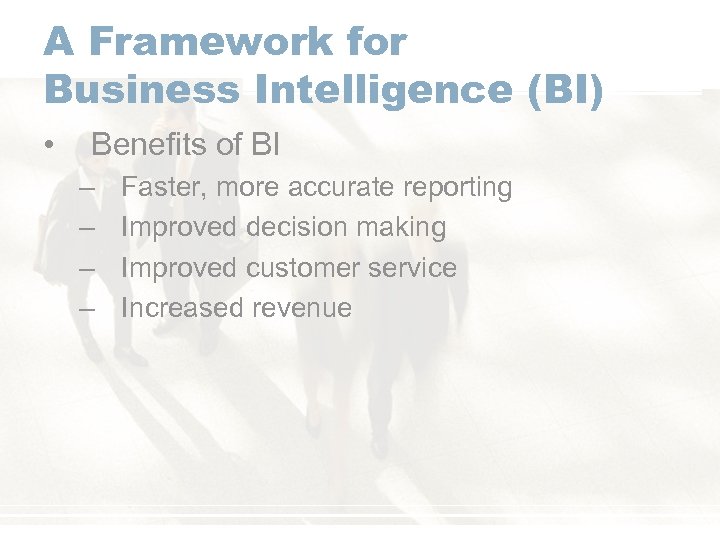 A Framework for Business Intelligence (BI)

• Benefits of BI
– Faster, more accurate reporting
– Improved decision making
– Improved customer service
– Increased revenue